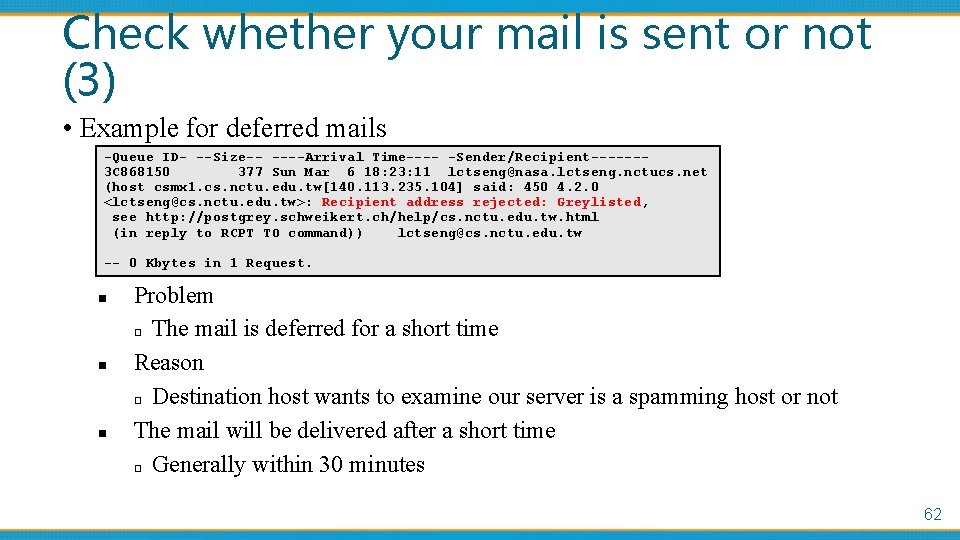 Check whether your mail is sent or not (3)

• Example for deferred mails

-Queue ID- --Size-- ----Arrival Time---- -Sender/Recipient-------
3C868150         377 Sun Mar  6 18:23:11  lctseng@nasa.lctseng.nctucs.net
(host csmx1.cs.nctu.edu.tw[140.113.235.104] said: 450 4.2.0
<lctseng@cs.nctu.edu.tw>: Recipient address rejected: Greylisted,
 see http://postgrey.schweikert.ch/help/cs.nctu.edu.tw.html
 (in reply to RCPT TO command))    lctseng@cs.nctu.edu.tw

-- 0 Kbytes in 1 Request.

▪ Problem
 ▫ The mail is deferred for a short time
▪ Reason
 ▫ Destination host wants to examine our server is a spamming host or not
▪ The mail will be delivered after a short time
 ▫ Generally within 30 minutes

62